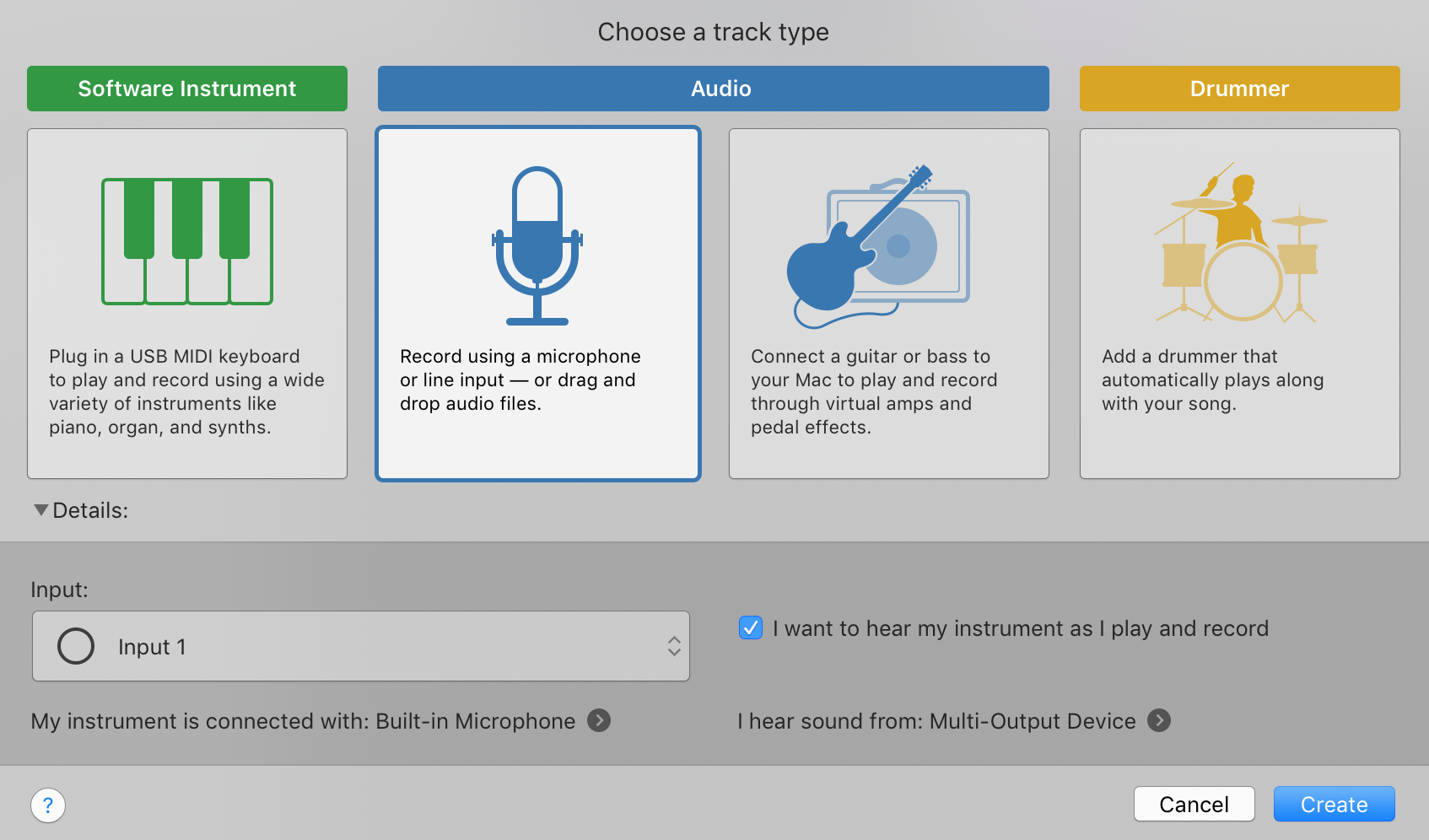 Choose a track type

Software Instrument

Audio

Drummer

Plug in a USB MIDI keyboard to play and record using a wide variety of instruments like piano, organ, and synths.

Record using a microphone or line input — or drag and drop audio files.

Connect a guitar or bass to your Mac to play and record through virtual amps and pedal effects.

Add a drummer that automatically plays along with your song.

Details:

Input:

Input 1

I want to hear my instrument as I play and record

My instrument is connected with: Built-in Microphone

I hear sound from: Multi-Output Device

?

Cancel

Create